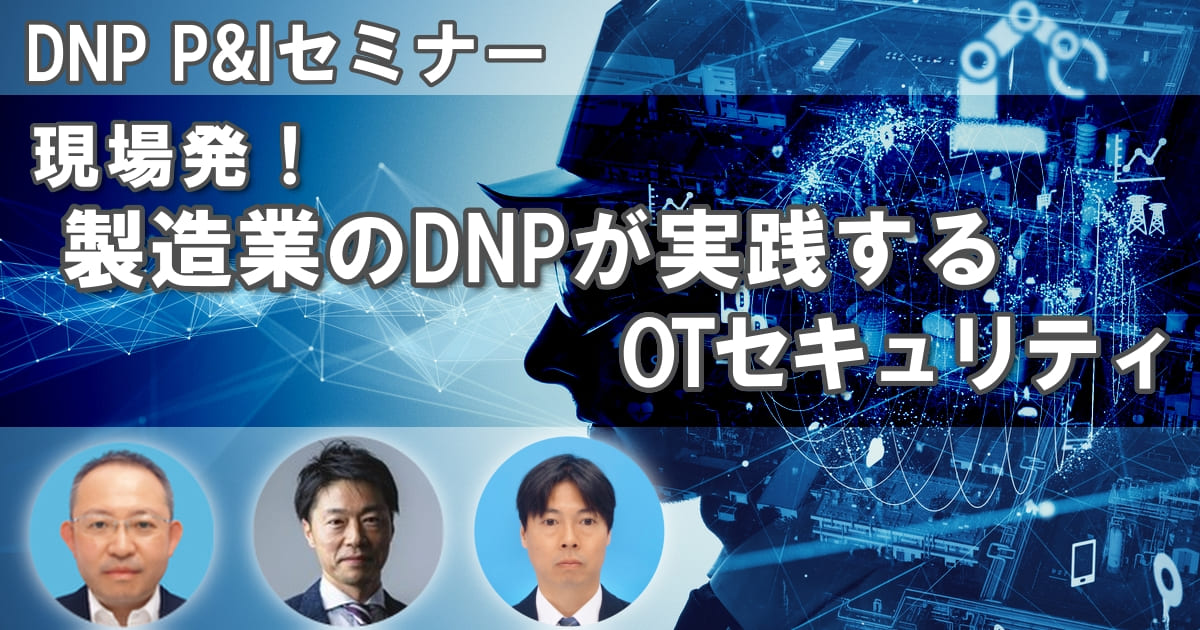 DNP P&Iセミナー

現場発！
製造業のDNPが実践する
OTセキュリティ